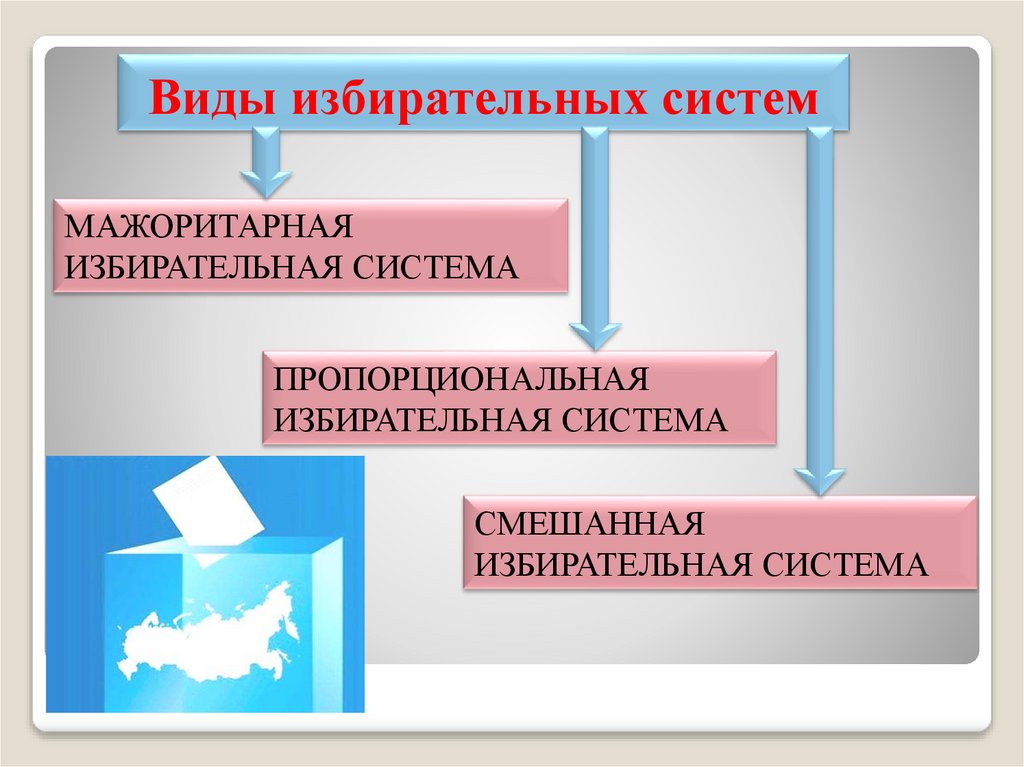 Виды избирательных систем

МАЖОРИТАРНАЯ ИЗБИРАТЕЛЬНАЯ СИСТЕМА

ПРОПОРЦИОНАЛЬНАЯ ИЗБИРАТЕЛЬНАЯ СИСТЕМА

СМЕШАННАЯ ИЗБИРАТЕЛЬНАЯ СИСТЕМА